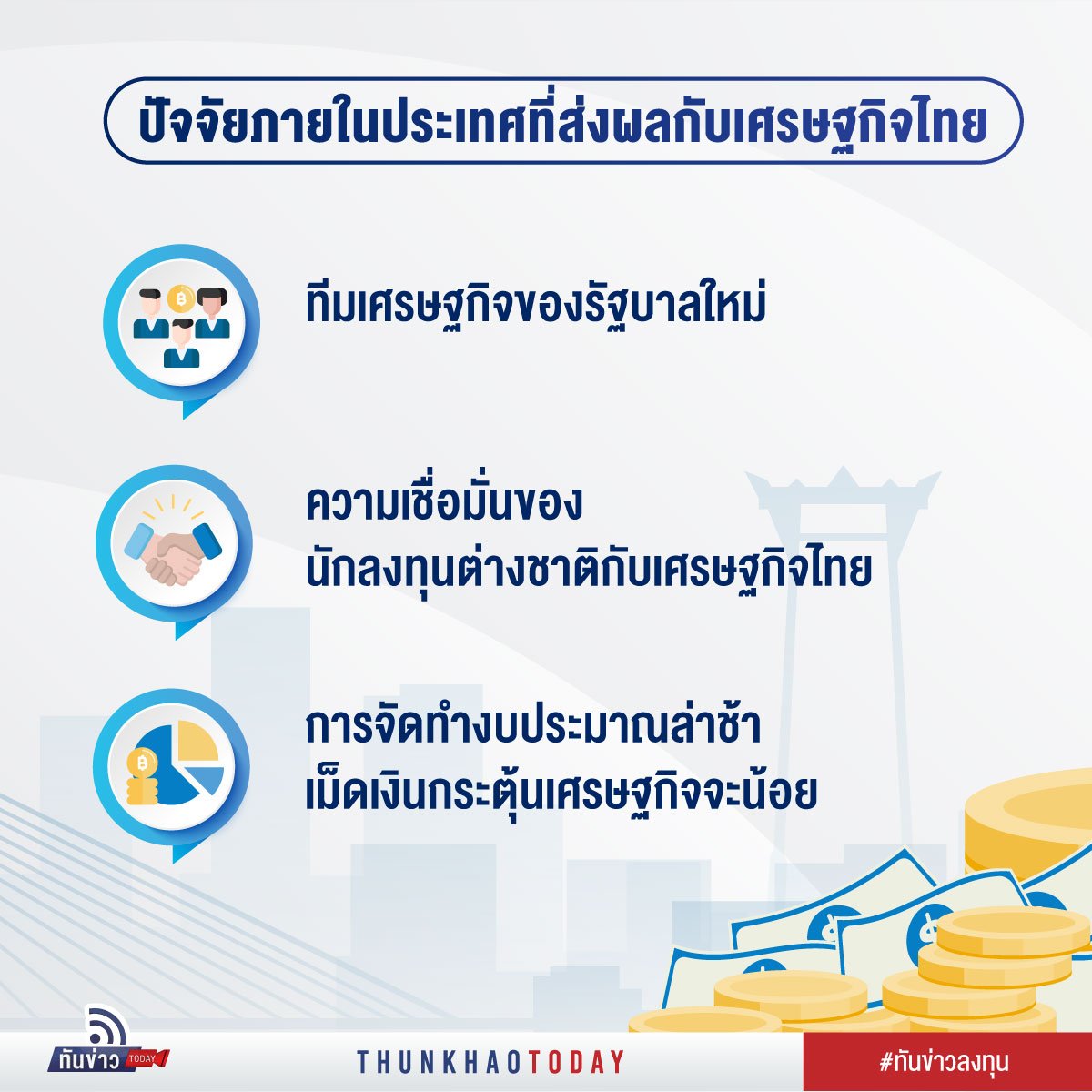 ปัจจัยภายในประเทศที่ส่งผลกับเศรษฐกิจไทย

ทีมเศรษฐกิจของรัฐบาลใหม่

ความเชื่อมั่นของ
นักลงทุนต่างชาติกับเศรษฐกิจไทย

การจัดทำงบประมาณล่าช้า
เม็ดเงินกระตุ้นเศรษฐกิจจะน้อย

ทันข่าว TODAY

THUNKHAOTODAY

#ทันข่าวลงทุน